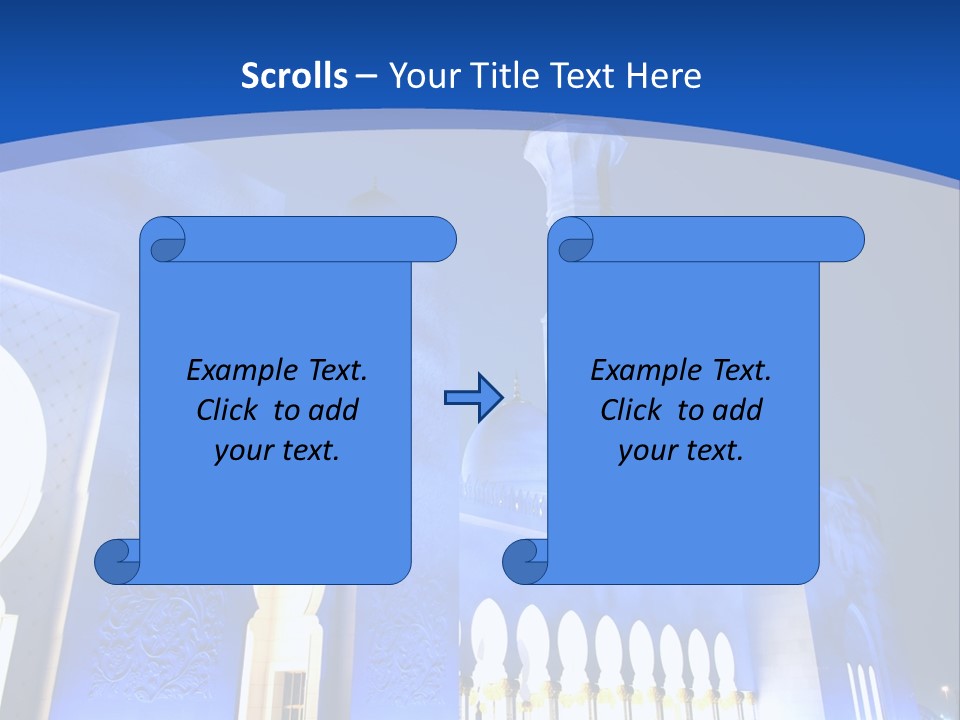 Scrolls – Your Title Text Here

Example Text. Click to add your text.

Example Text. Click to add your text.